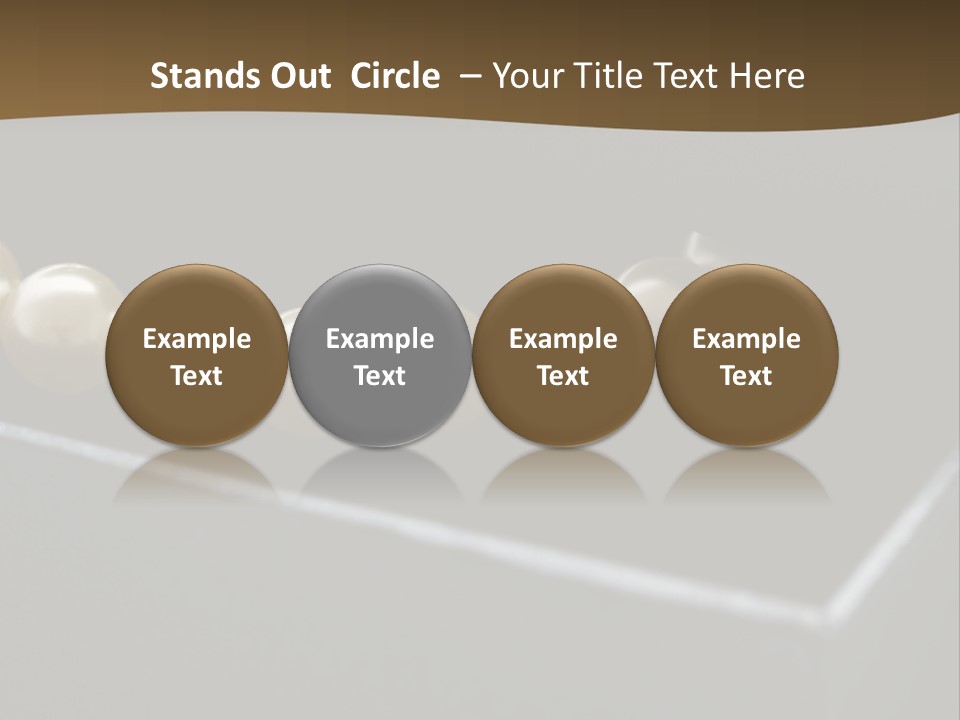 Stands Out Circle – Your Title Text Here

Example Text

Example Text

Example Text

Example Text